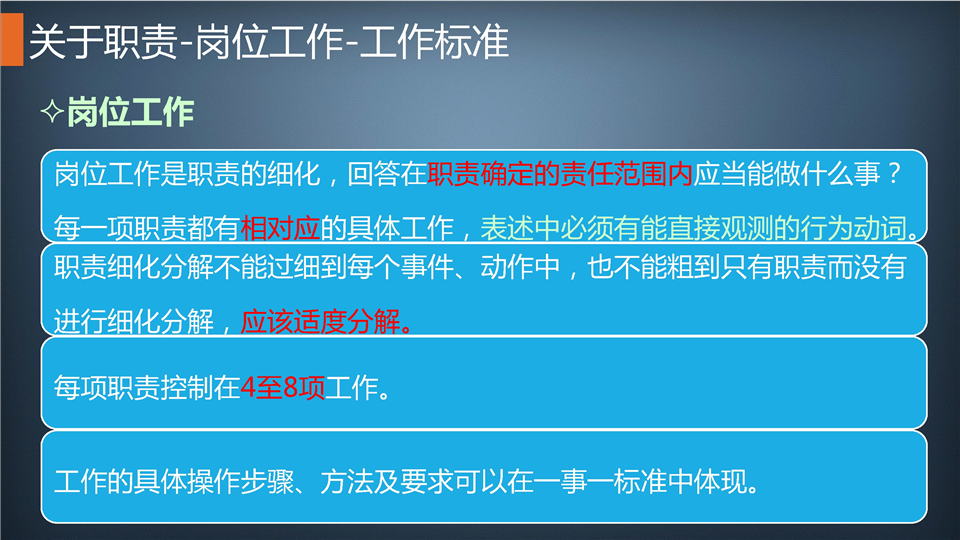 关于职责-岗位工作-工作标准

✧岗位工作

岗位工作是职责的细化，回答在职责确定的责任范围内应当能做什么事？每一项职责都有相对应的具体工作，表述中必须有能直接观测的行为动词。

职责细化分解不能过细到每个事件、动作中，也不能粗到只有职责而没有进行细化分解，应该适度分解。

每项职责控制在4至8项工作。

工作的具体操作步骤、方法及要求可以在一事一标准中体现。